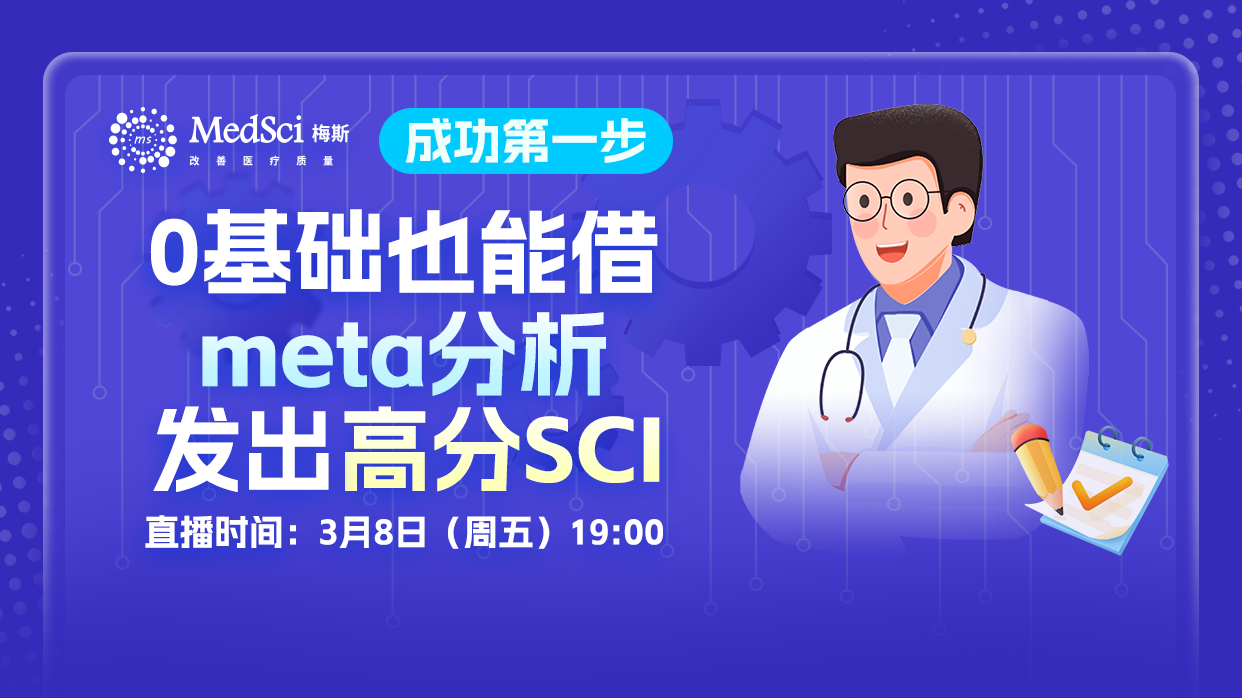 ms MedSci 梅斯
改善医疗质量

成功第一步

0基础也能借
meta分析
发出高分SCI

直播时间：3月8日（周五）19:00